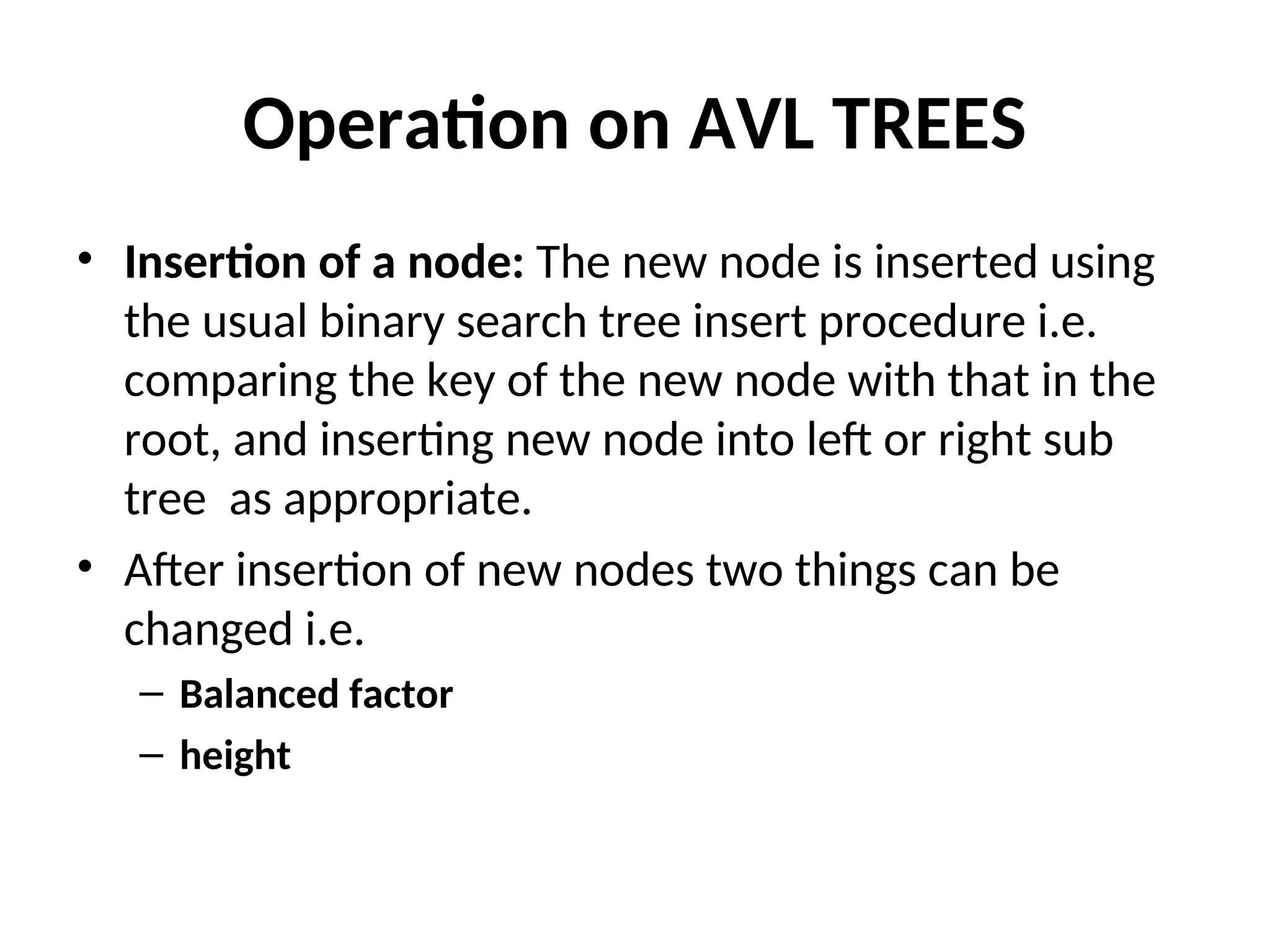 Operation on AVL TREES

• Insertion of a node: The new node is inserted using the usual binary search tree insert procedure i.e. comparing the key of the new node with that in the root, and inserting new node into left or right sub tree  as appropriate.

• After insertion of new nodes two things can be changed i.e.
  – Balanced factor
  – height